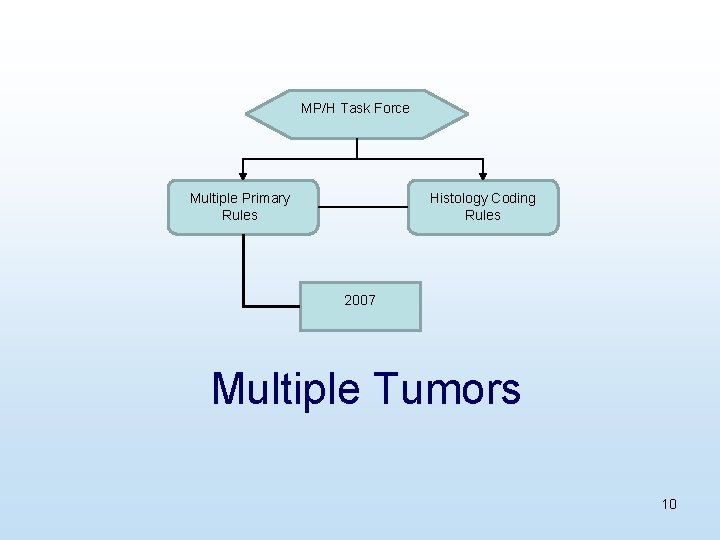 MP/H Task Force

Multiple Primary Rules

Histology Coding Rules

2007

Multiple Tumors

10